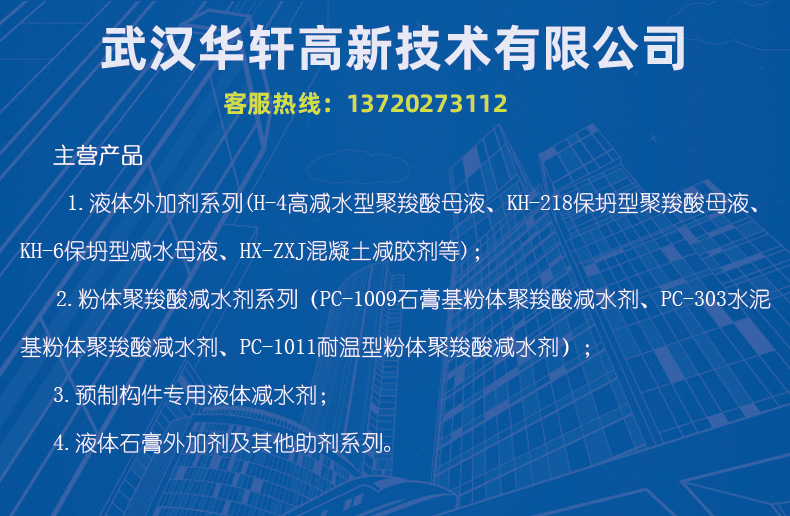 武汉华轩高新技术有限公司

客服热线：13720273112

主营产品

1.液体外加剂系列(H-4高减水型聚羧酸母液、KH-218保坍型聚羧酸母液、KH-6保坍型减水母液、HX-ZXJ混凝土减胶剂等)；

2.粉体聚羧酸减水剂系列（PC-1009石膏基粉体聚羧酸减水剂、PC-303水泥基粉体聚羧酸减水剂、PC-1011耐温型粉体聚羧酸减水剂）；

3.预制构件专用液体减水剂；

4.液体石膏外加剂及其他助剂系列。